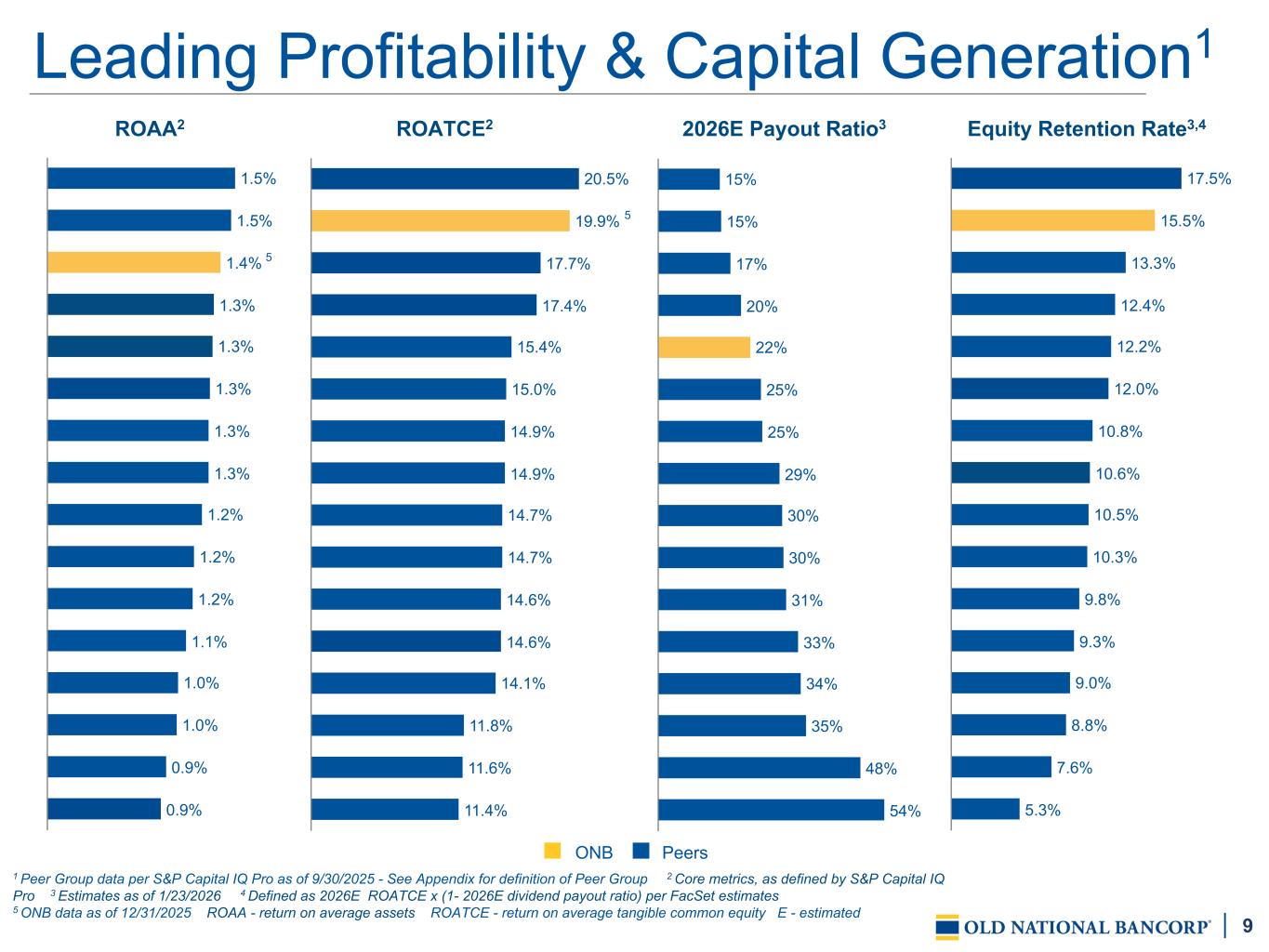 Leading Profitability & Capital Generation$^1$

ROAA$^2$

1.5%
1.5%
1.4% $^5$
1.3%
1.3%
1.3%
1.3%
1.3%
1.2%
1.2%
1.2%
1.1%
1.0%
1.0%
0.9%
0.9%

ROATCE$^2$

20.5%
19.9% $^5$
17.7%
17.4%
15.4%
15.0%
14.9%
14.9%
14.7%
14.7%
14.6%
14.6%
14.1%
11.8%
11.6%
11.4%

2026E Payout Ratio$^3$

15%
15%
17%
20%
22%
25%
25%
29%
30%
30%
31%
33%
34%
35%
48%
54%

Equity Retention Rate$^{3,4}$

17.5%
15.5%
13.3%
12.4%
12.2%
12.0%
10.8%
10.6%
10.5%
10.3%
9.8%
9.3%
9.0%
8.8%
7.6%
5.3%

ONB Peers

$^1$ Peer Group data per S&P Capital IQ Pro as of 9/30/2025 - See Appendix for definition of Peer Group $^2$ Core metrics, as defined by S&P Capital IQ Pro $^3$ Estimates as of 1/23/2026 $^4$ Defined as 2026E ROATCE x (1- 2026E dividend payout ratio) per FacSet estimates
$^5$ ONB data as of 12/31/2025 ROAA - return on average assets ROATCE - return on average tangible common equity E - estimated

OLD NATIONAL BANCORP® | 9